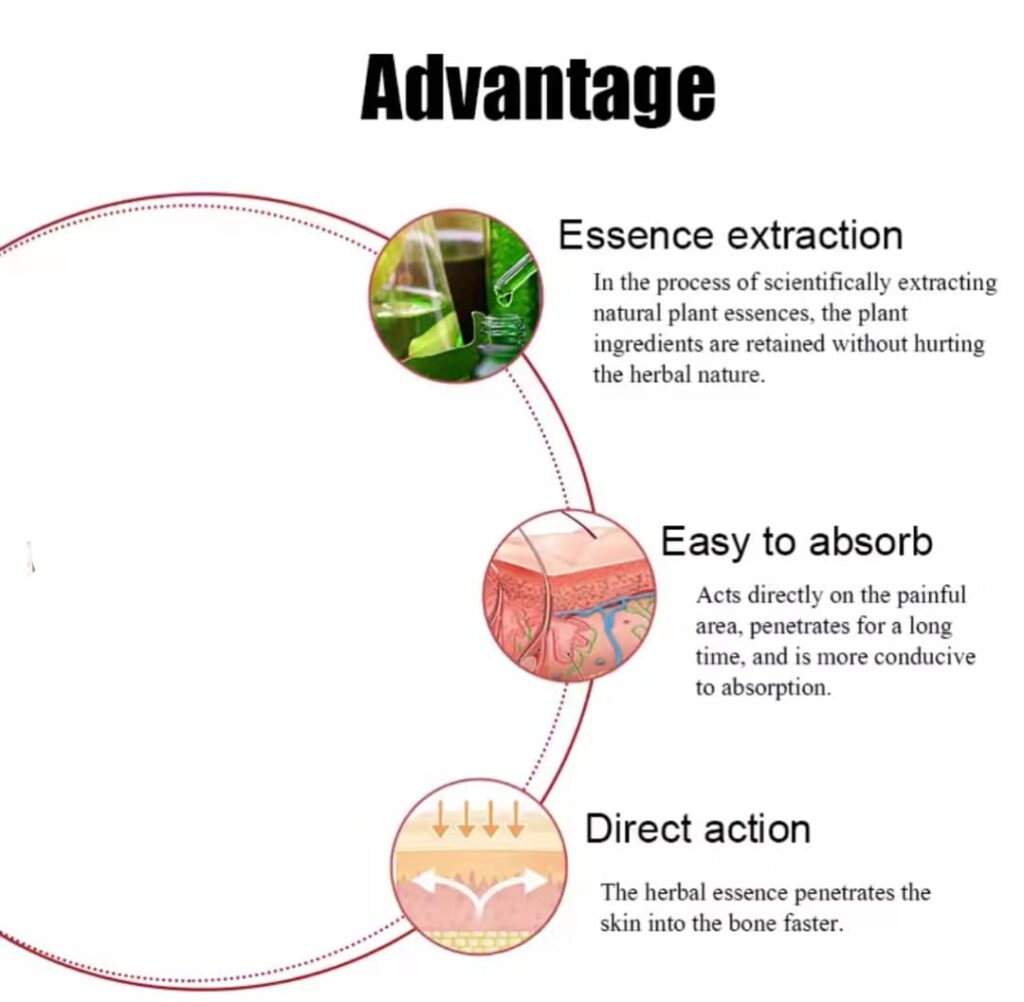 Advantage

Essence extraction

In the process of scientifically extracting natural plant essences, the plant ingredients are retained without hurting the herbal nature.

Easy to absorb

Acts directly on the painful area, penetrates for a long time, and is more conducive to absorption.

Direct action

The herbal essence penetrates the skin into the bone faster.